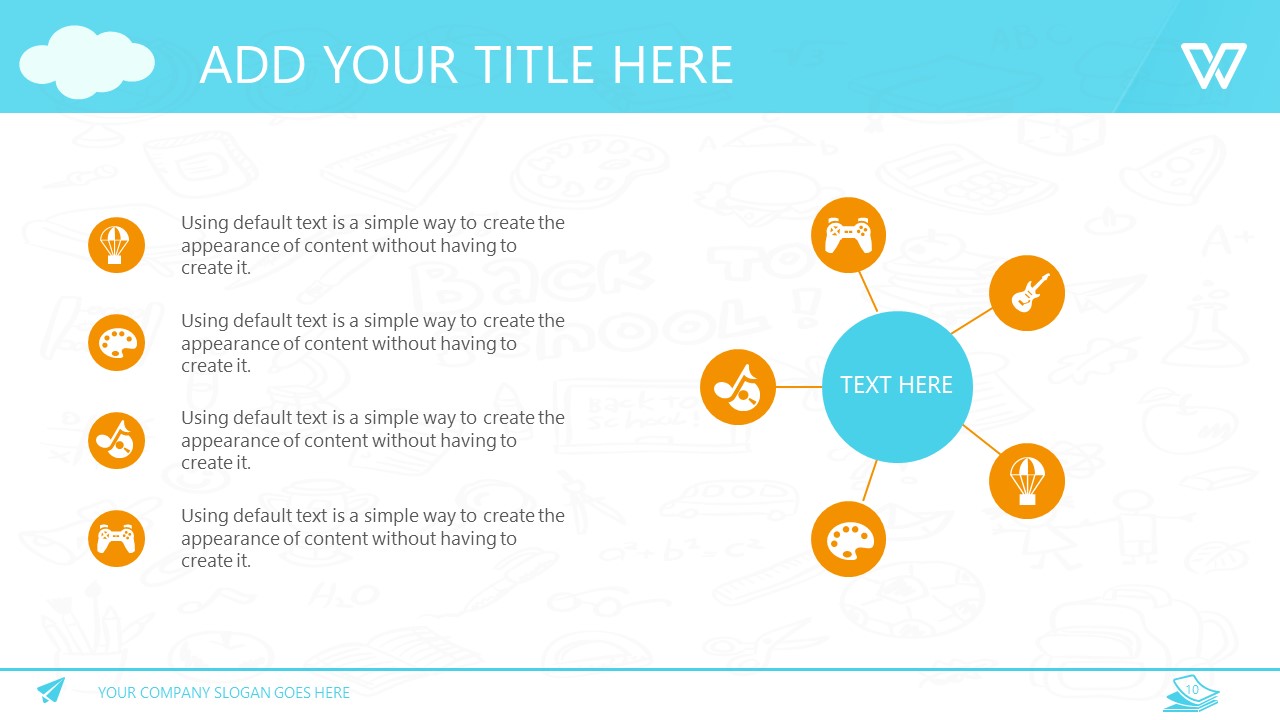 ADD YOUR TITLE HERE

Using default text is a simple way to create the appearance of content without having to create it.

Using default text is a simple way to create the appearance of content without having to create it.

Using default text is a simple way to create the appearance of content without having to create it.

Using default text is a simple way to create the appearance of content without having to create it.

TEXT HERE

YOUR COMPANY SLOGAN GOES HERE

10